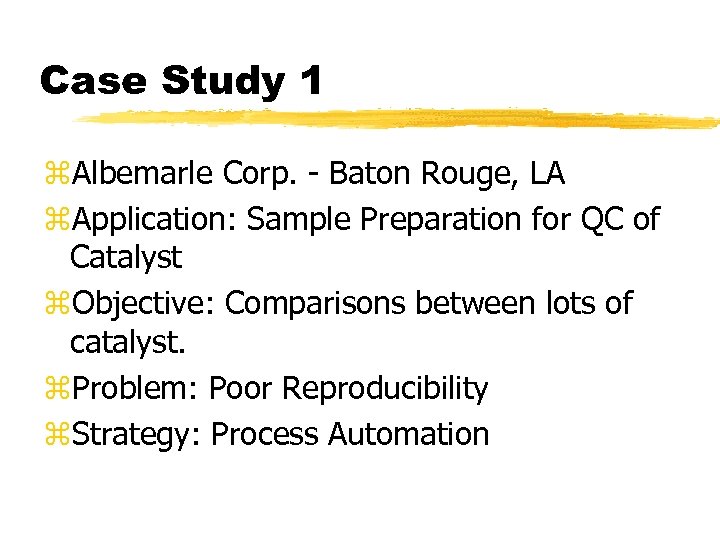 Case Study 1

⌘Albemarle Corp. - Baton Rouge, LA

⌘Application: Sample Preparation for QC of Catalyst

⌘Objective: Comparisons between lots of catalyst.

⌘Problem: Poor Reproducibility

⌘Strategy: Process Automation